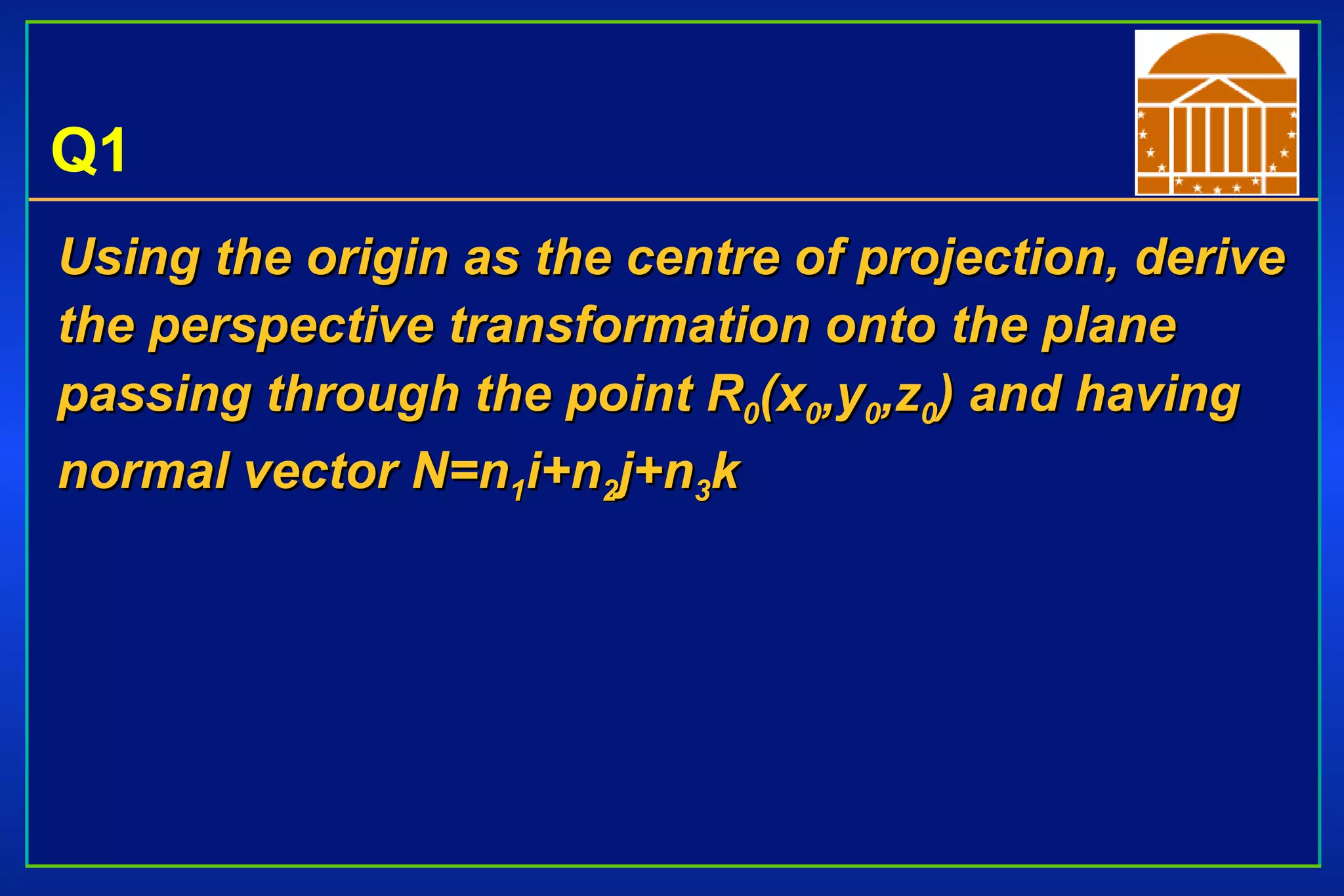 Q1

Using the origin as the centre of projection, derive the perspective transformation onto the plane passing through the point $R_0(x_0,y_0,z_0)$ and having normal vector $N=n_1i+n_2j+n_3k$